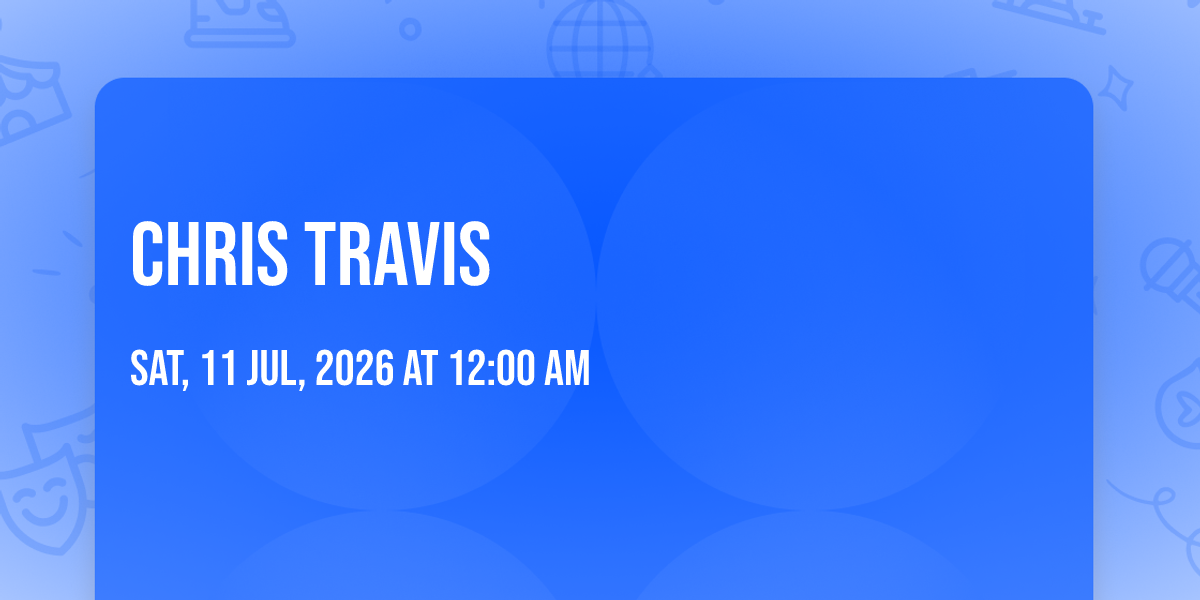 CHRIS TRAVIS

SAT, 11 JUL, 2026 AT 12:00 AM